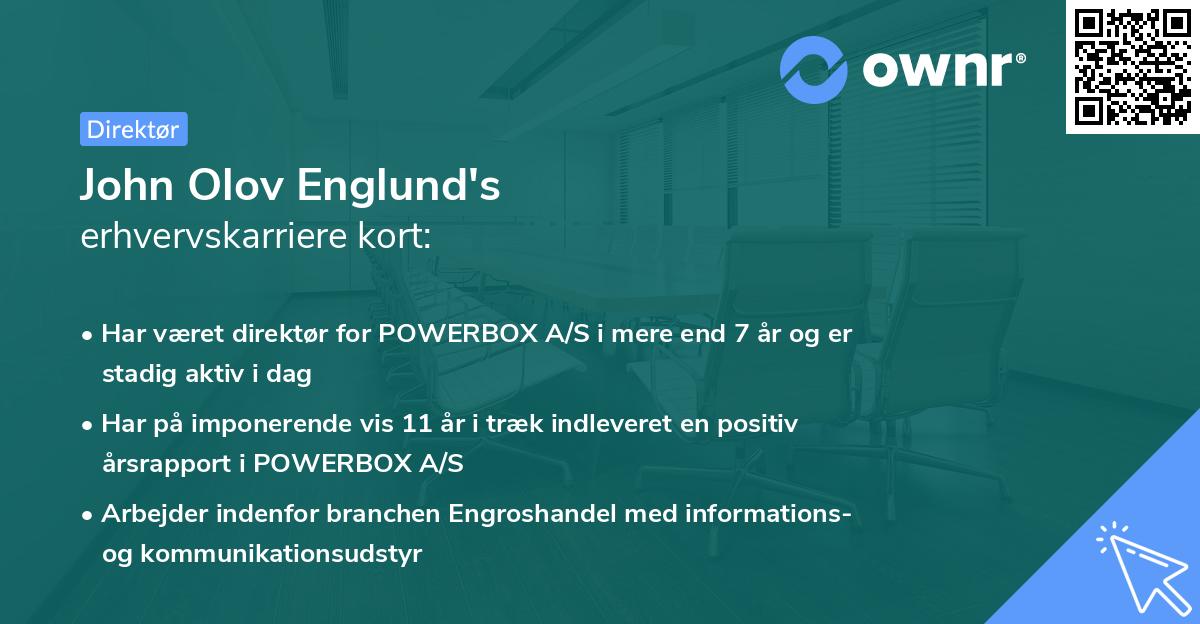 ownr®

Direktør

John Olov Englund's
erhvervskarriere kort:

• Har været direktør for POWERBOX A/S i mere end 7 år og er stadig aktiv i dag
• Har på imponerende vis 11 år i træk indleveret en positiv årsrapport i POWERBOX A/S
• Arbejder indenfor branchen Engroshandel med informations- og kommunikationsudstyr